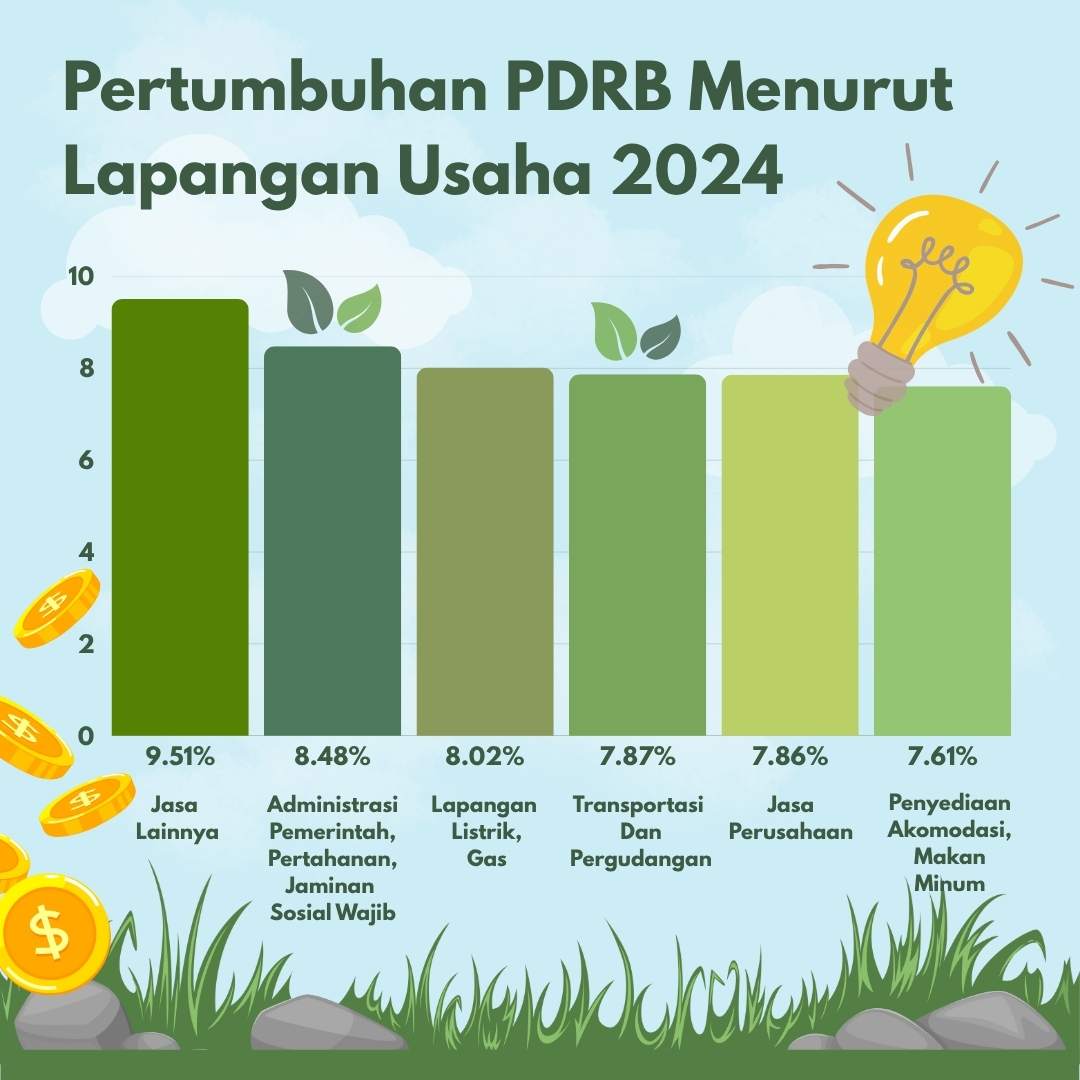 Pertumbuhan PDRB Menurut Lapangan Usaha 2024

10
8
6
4
2
0

9.51%
Jasa Lainnya

8.48%
Administrasi Pemerintah, Pertahanan, Jaminan Sosial Wajib

8.02%
Lapangan Listrik, Gas

7.87%
Transportasi Dan Pergudangan

7.86%
Jasa Perusahaan

7.61%
Penyediaan Akomodasi, Makan Minum

$
$
$
$